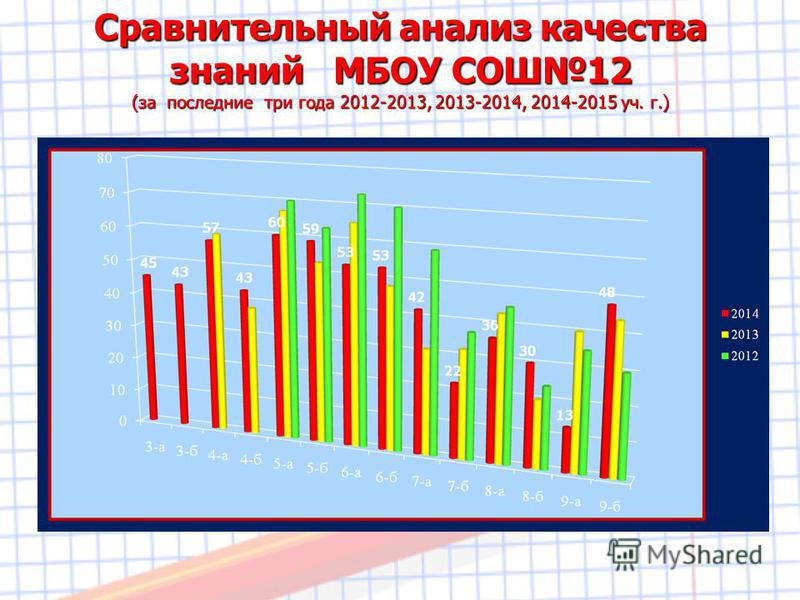 Сравнительный анализ качества знаний МБОУ СОШ№12
(за последние три года 2012-2013, 2013-2014, 2014-2015 уч. г.)

80
70
60
50
40
30
20
10
0

45
43
57
43
60
59
53
53
42
22
36
30
13
48

3-а
3-б
4-а
4-б
5-а
5-б
6-а
6-б
7-а
7-б
8-а
8-б
9-а
9-б

2014
2013
2012

MyShared